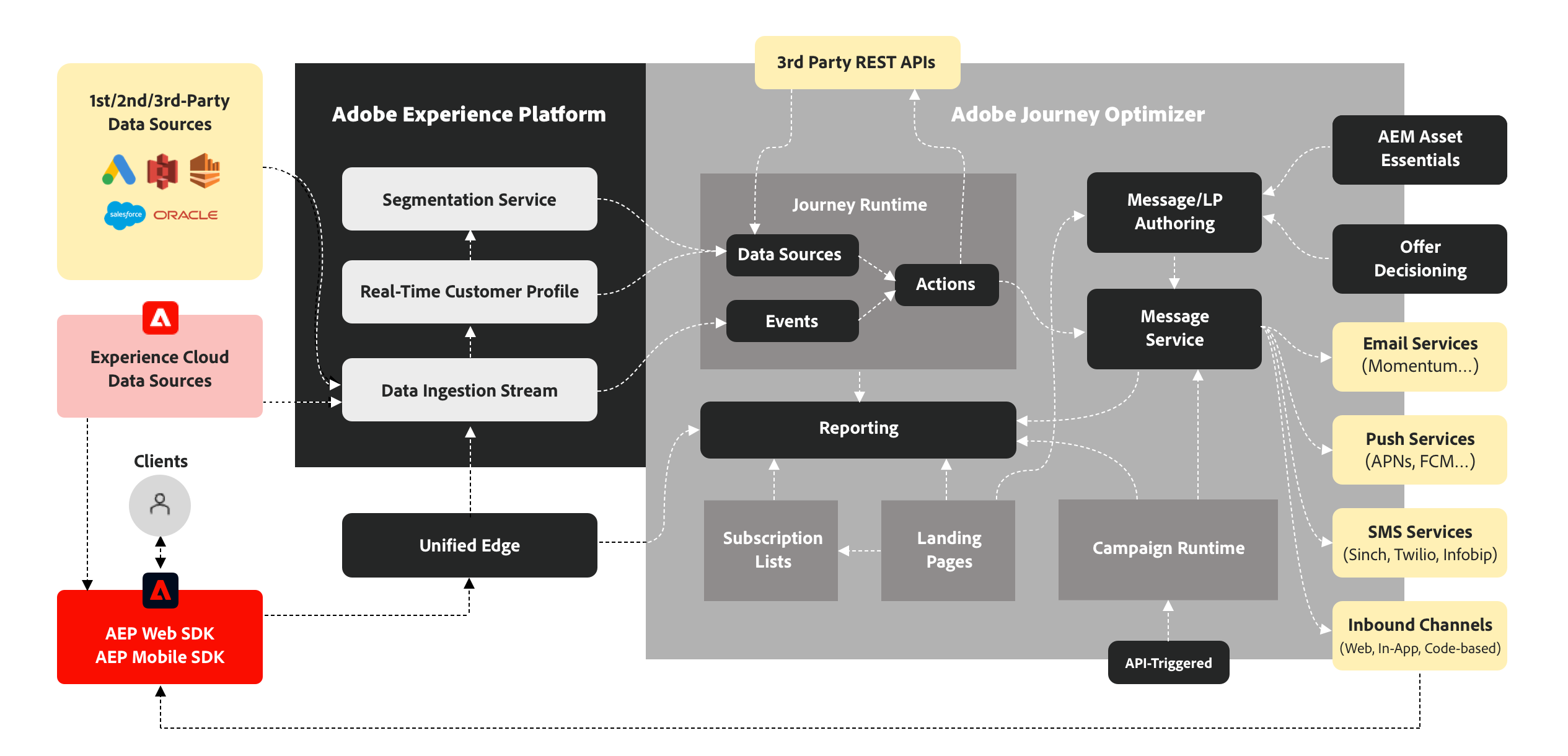 1st/2nd/3rd-Party Data Sources

salesforce ORACLE

Experience Cloud Data Sources

Clients

AEP Web SDK
AEP Mobile SDK

Adobe Experience Platform

Segmentation Service

Real-Time Customer Profile

Data Ingestion Stream

Unified Edge

3rd Party REST APIs

Adobe Journey Optimizer

Journey Runtime

Data Sources

Events

Actions

Reporting

Subscription Lists

Landing Pages

Campaign Runtime

API-Triggered

Message/LP Authoring

Message Service

AEM Asset Essentials

Offer Decisioning

Email Services (Momentum...)

Push Services (APNs, FCM...)

SMS Services (Sinch, Twilio, Infobip)

Inbound Channels (Web, In-App, Code-based)